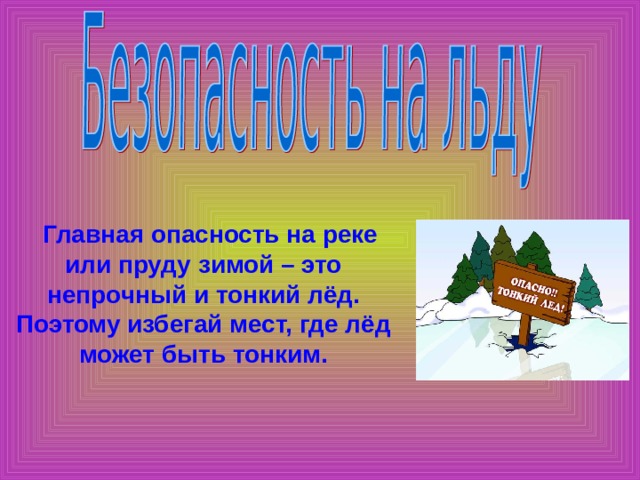 Безопасность на льду

Главная опасность на реке или пруду зимой – это непрочный и тонкий лёд. Поэтому избегай мест, где лёд может быть тонким.

ОПАСНО!! ТОНКИЙ ЛЕД!